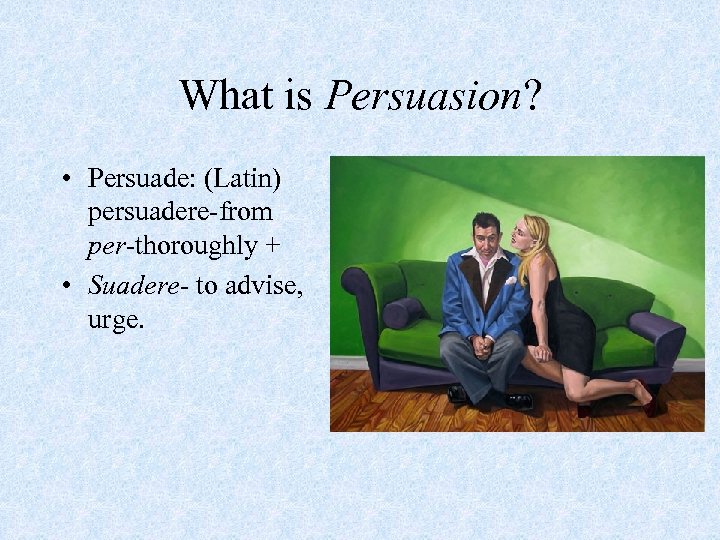 What is Persuasion?

• Persuade: (Latin) persuadere-from per-thoroughly +

• Suadere- to advise, urge.